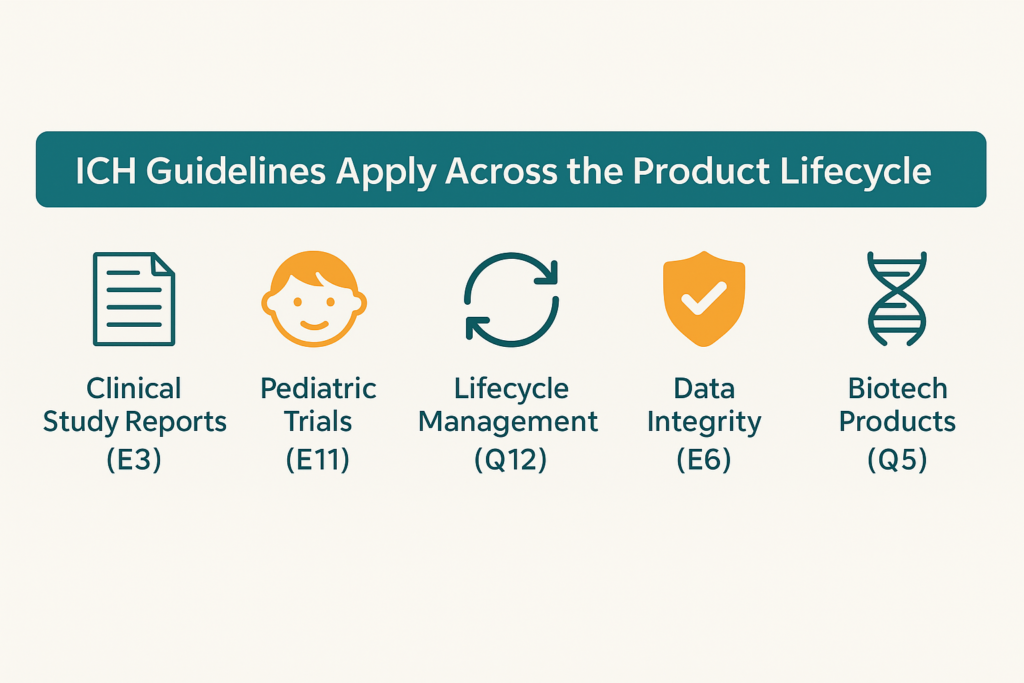 ICH Guidelines Apply Across the Product Lifecycle

Clinical Study Reports (E3)

Pediatric Trials (E11)

Lifecycle Management (Q12)

Data Integrity (E6)

Biotech Products (Q5)